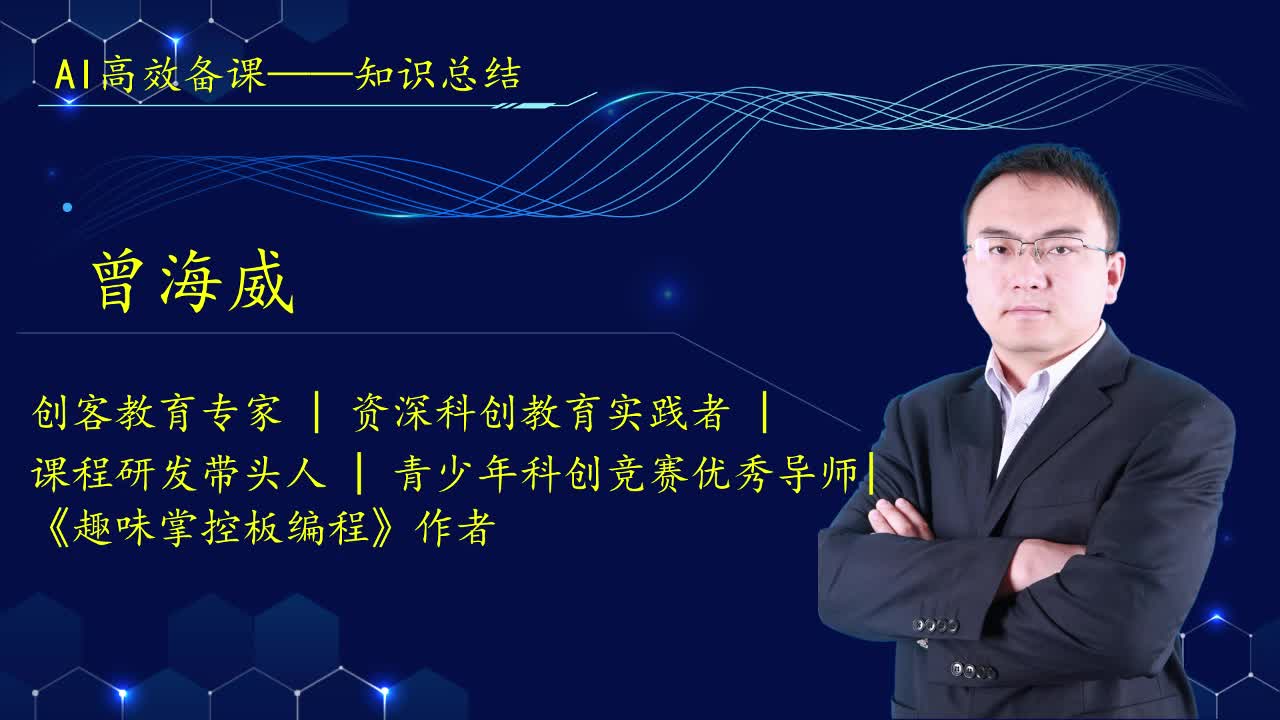 AI高效备课——知识总结

曾海威

创客教育专家 | 资深科创教育实践者 |
课程研发带头人 | 青少年科创竞赛优秀导师|
《趣味掌控板编程》作者